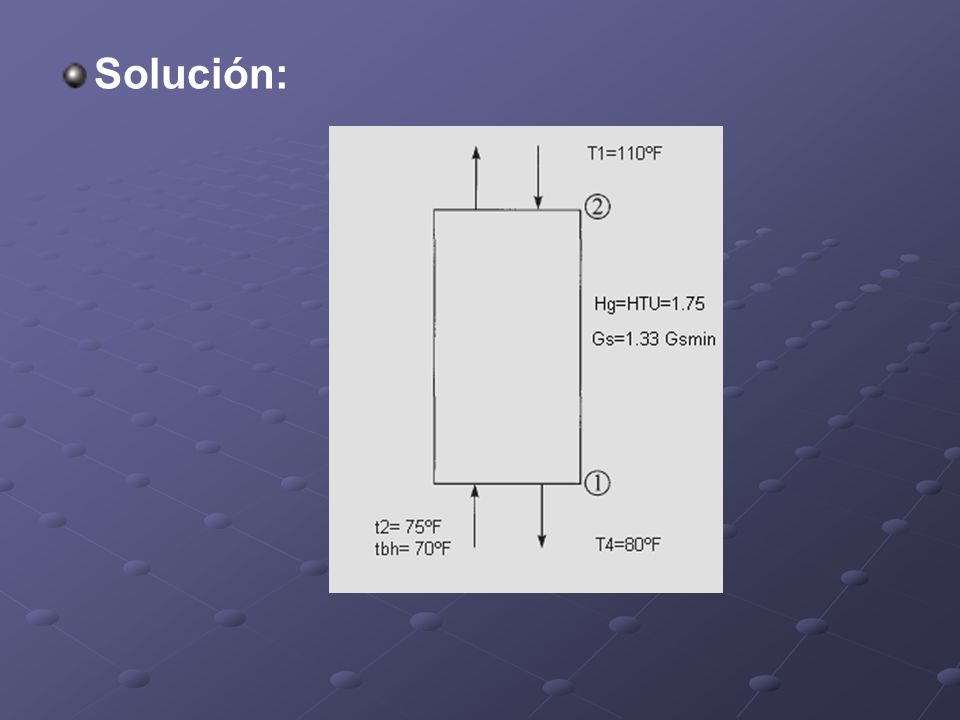 Solución:

T1=110ºF

2

Hg=HTU=1.75

Gs=1.33 Gsmin

1

t2= 75ºF
tbh= 70ºF

T4=80ºF